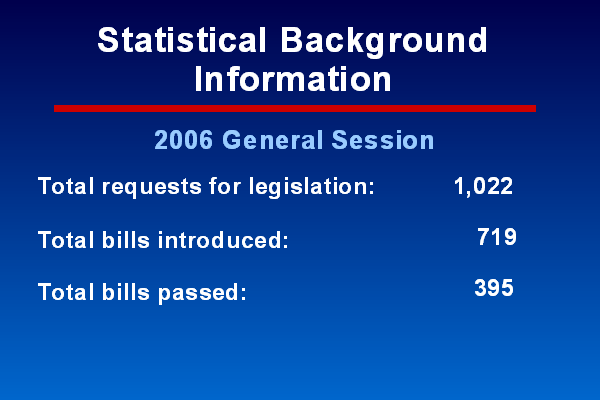 Statistical Background Information

2006 General Session

Total requests for legislation: 1,022

Total bills introduced: 719

Total bills passed: 395